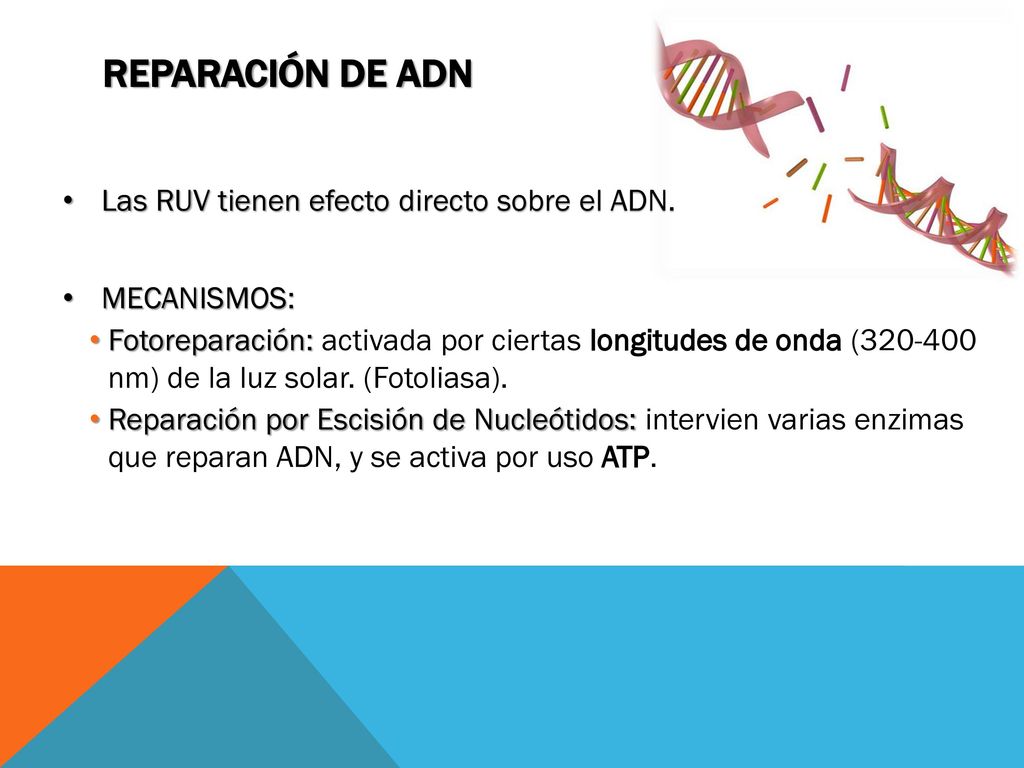 REPARACIÓN DE ADN

• Las RUV tienen efecto directo sobre el ADN.

• MECANISMOS:

• Fotoreparación: activada por ciertas longitudes de onda (320-400 nm) de la luz solar. (Fotoliasa).

• Reparación por Escisión de Nucleótidos: intervien varias enzimas que reparan ADN, y se activa por uso ATP.